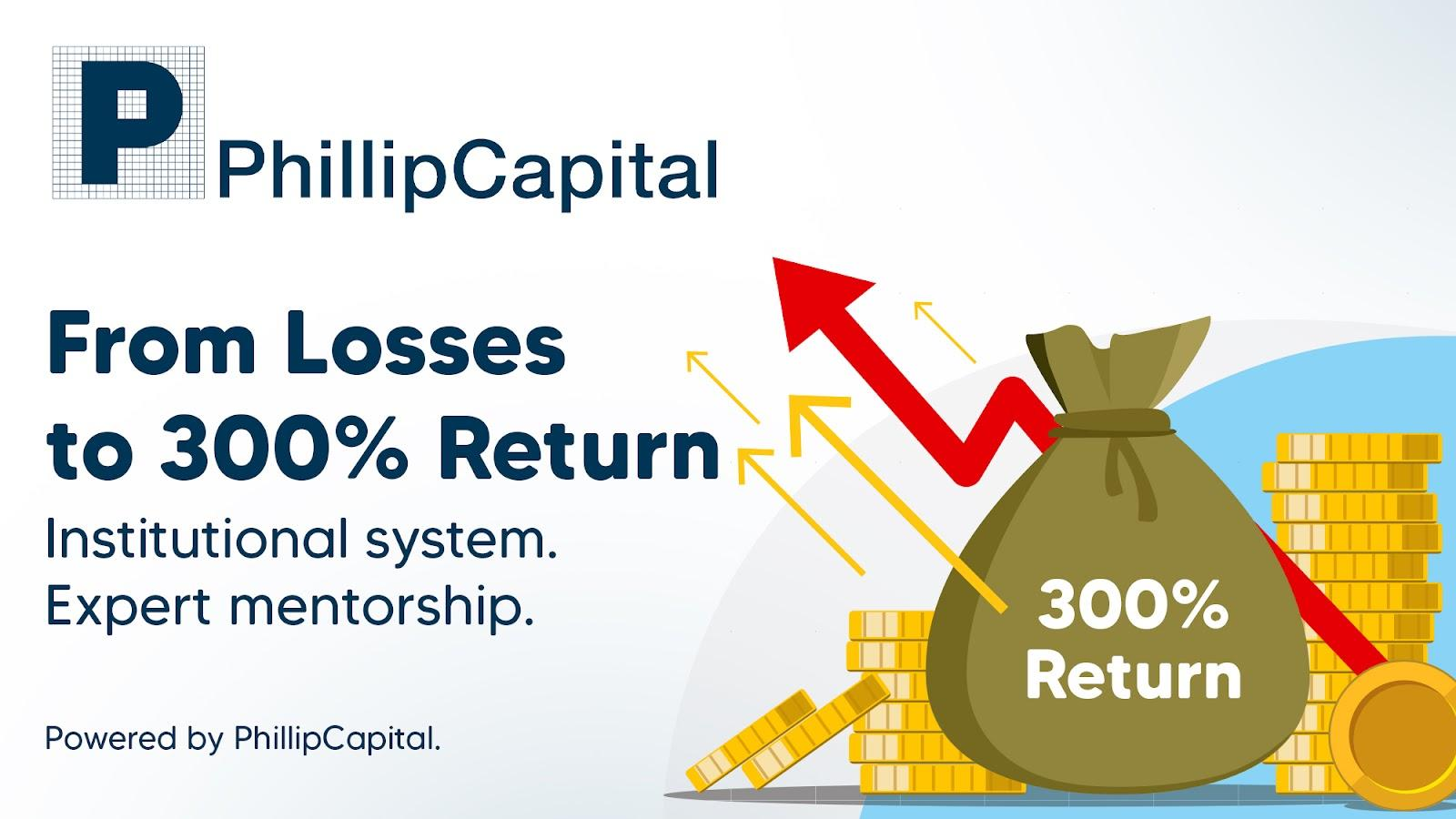 P PhillipCapital

From Losses to 300% Return

Institutional system.
Expert mentorship.

Powered by PhillipCapital.

300% Return